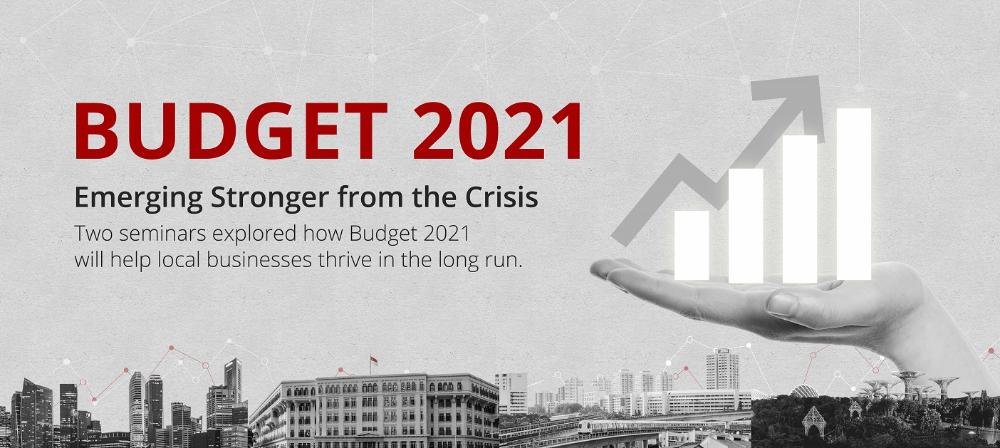 BUDGET 2021

Emerging Stronger from the Crisis

Two seminars explored how Budget 2021 will help local businesses thrive in the long run.